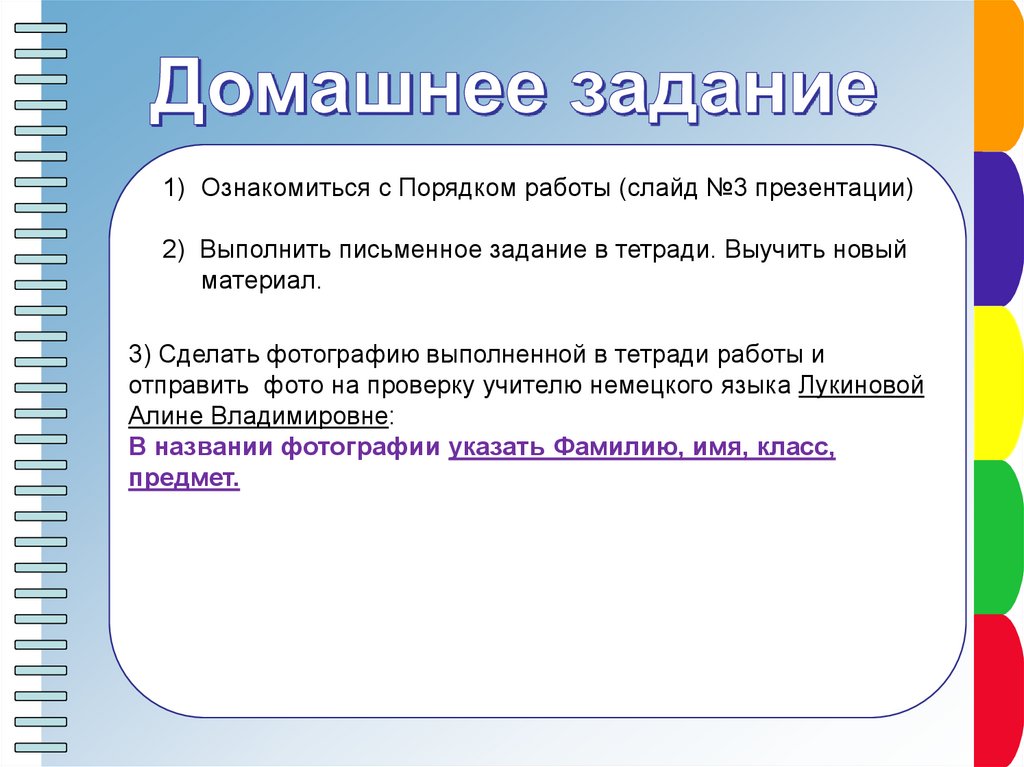 Домашнее задание

1) Ознакомиться с Порядком работы (слайд №3 презентации)

2) Выполнить письменное задание в тетради. Выучить новый материал.

3) Сделать фотографию выполненной в тетради работы и отправить фото на проверку учителю немецкого языка Лукиновой Алине Владимировне:
В названии фотографии указать Фамилию, имя, класс, предмет.